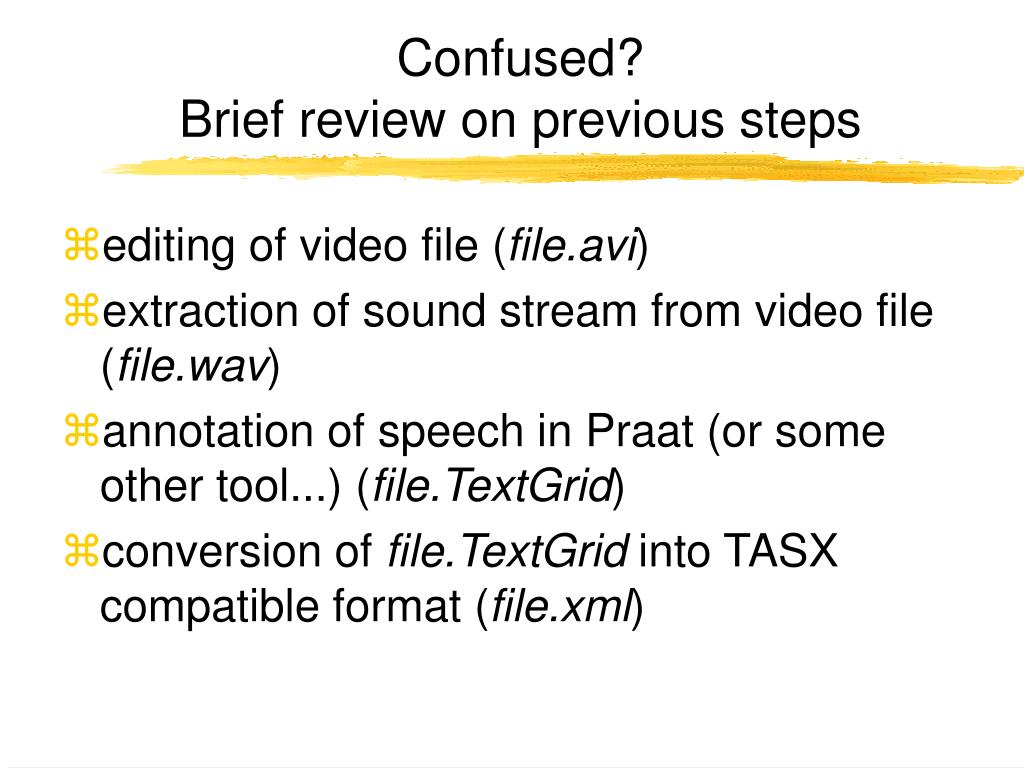 Confused?
Brief review on previous steps

⌘editing of video file (file.avi)

⌘extraction of sound stream from video file (file.wav)

⌘annotation of speech in Praat (or some other tool...) (file.TextGrid)

⌘conversion of file.TextGrid into TASX compatible format (file.xml)